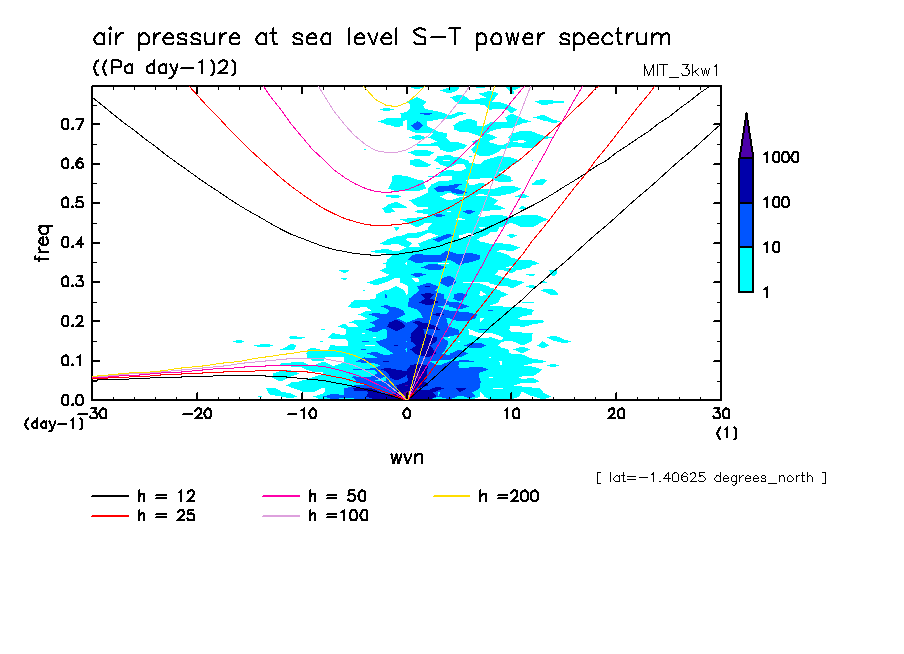 air pressure at sea level S-T power spectrum
((Pa day-1)2)
MIT_3kw1

freq
0.7
0.6
0.5
0.4
0.3
0.2
0.1
0.0
(day-1)
-30
-20
-10
0
10
20
30
(1)
wvn

1000
100
10
1

[ lat=-1.40625 degrees_north ]

h = 12
h = 25
h = 50
h =100
h =200